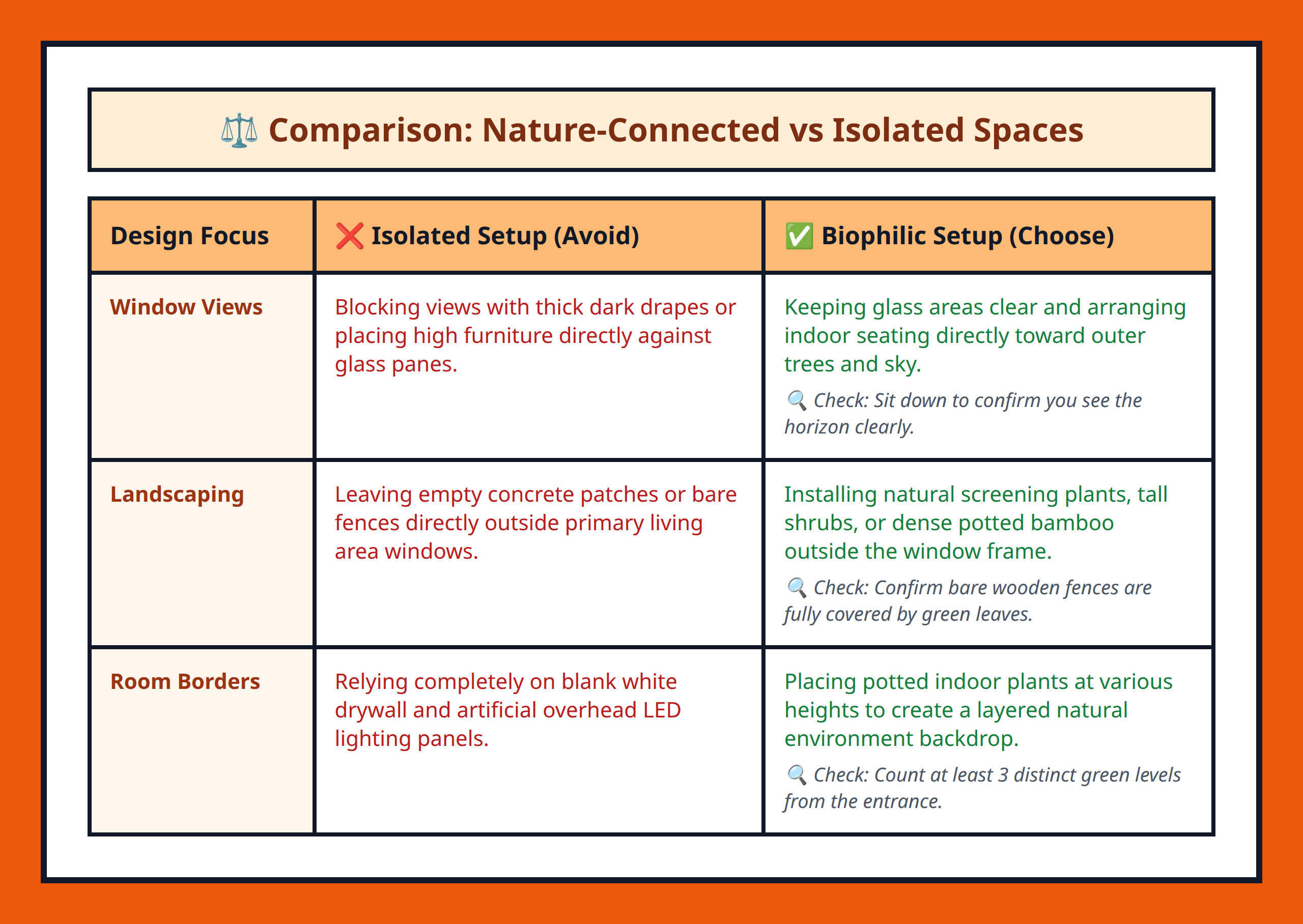 ⚖️ Comparison: Nature-Connected vs Isolated Spaces

| Design Focus | ❌ Isolated Setup (Avoid) | ✅ Biophilic Setup (Choose) |
|---|---|---|
| Window Views | Blocking views with thick dark drapes or placing high furniture directly against glass panes. | Keeping glass areas clear and arranging indoor seating directly toward outer trees and sky. 🔍 Check: Sit down to confirm you see the horizon clearly. |
| Landscaping | Leaving empty concrete patches or bare fences directly outside primary living area windows. | Installing natural screening plants, tall shrubs, or dense potted bamboo outside the window frame. 🔍 Check: Confirm bare wooden fences are fully covered by green leaves. |
| Room Borders | Relying completely on blank white drywall and artificial overhead LED lighting panels. | Placing potted indoor plants at various heights to create a layered natural environment backdrop. 🔍 Check: Count at least 3 distinct green levels from the entrance. |